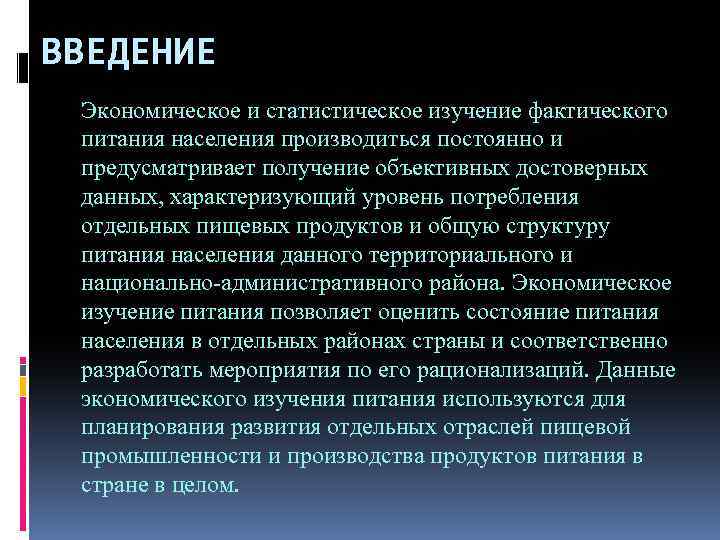 ВВЕДЕНИЕ

Экономическое и статистическое изучение фактического питания населения производиться постоянно и предусматривает получение объективных достоверных данных, характеризующий уровень потребления отдельных пищевых продуктов и общую структуру питания населения данного территориального и национально-административного района. Экономическое изучение питания позволяет оценить состояние питания населения в отдельных районах страны и соответственно разработать мероприятия по его рационализаций. Данные экономического изучения питания используются для планирования развития отдельных отраслей пищевой промышленности и производства продуктов питания в стране в целом.